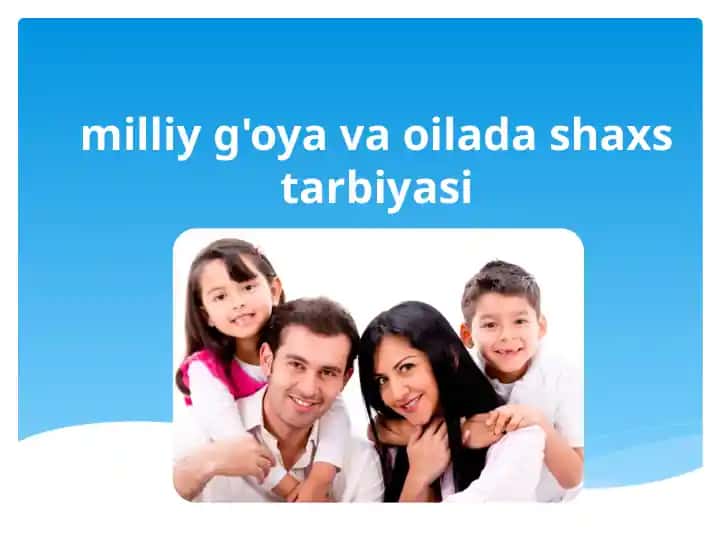 milliy g'oya va oilada shaxs tarbiyasi